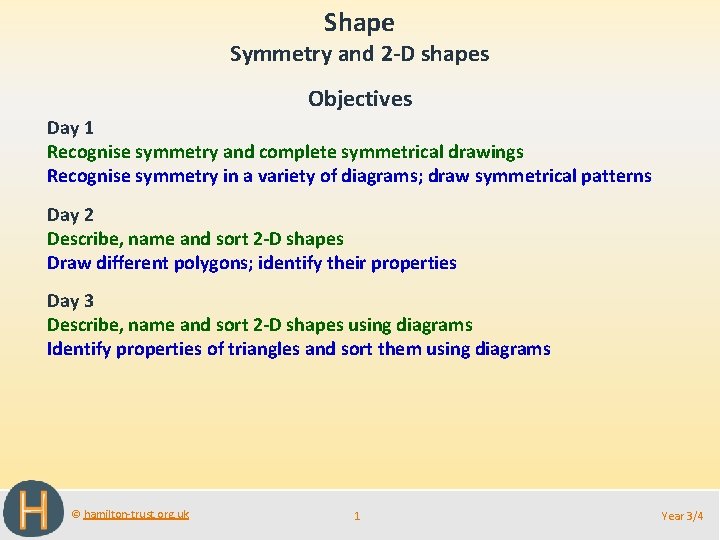 Shape
Symmetry and 2-D shapes

Objectives

Day 1
Recognise symmetry and complete symmetrical drawings
Recognise symmetry in a variety of diagrams; draw symmetrical patterns

Day 2
Describe, name and sort 2-D shapes
Draw different polygons; identify their properties

Day 3
Describe, name and sort 2-D shapes using diagrams
Identify properties of triangles and sort them using diagrams

H

© hamilton-trust.org.uk

1

Year 3/4